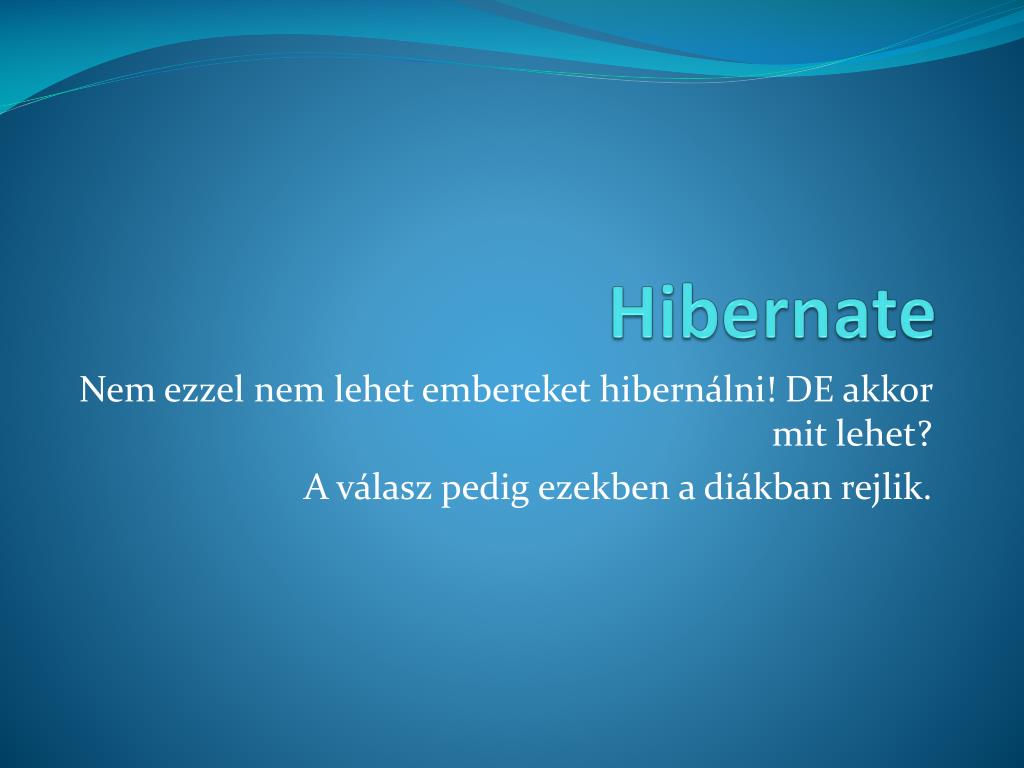 Hibernate

Nem ezzel nem lehet embereket hibernálni! DE akkor mit lehet?

A válasz pedig ezekben a diákban rejlik.